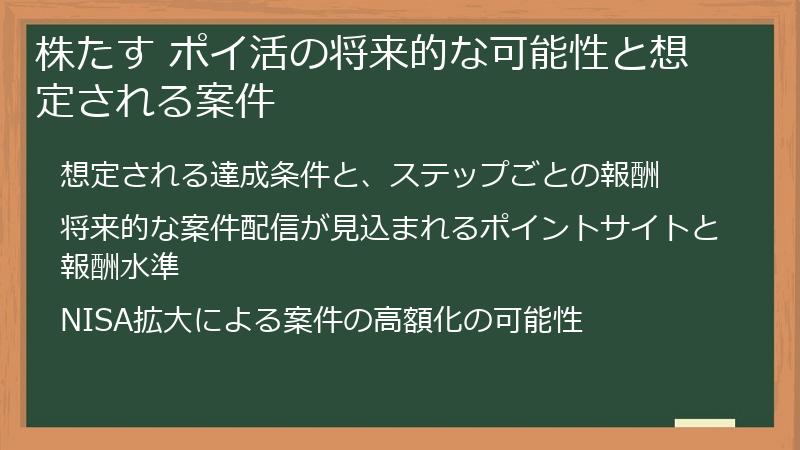 株たす ポイ活の将来的な可能性と想定される案件

想定される達成条件と、ステップごとの報酬

将来的な案件配信が見込まれるポイントサイトと報酬水準

NISA拡大による案件の高額化の可能性